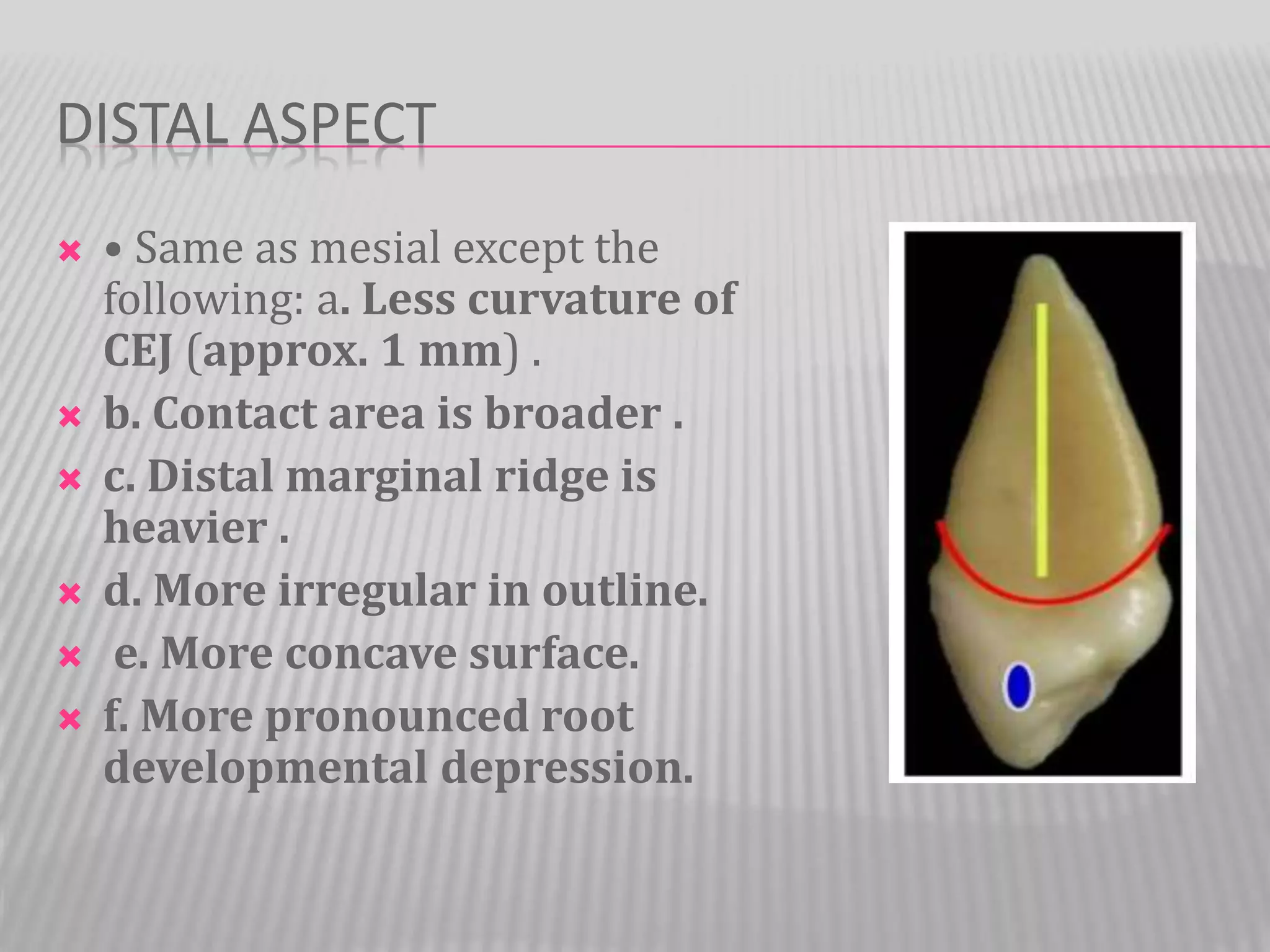 DISTAL ASPECT

• Same as mesial except the following: a. Less curvature of CEJ (approx. 1 mm) .

b. Contact area is broader .

c. Distal marginal ridge is heavier .

d. More irregular in outline.

e. More concave surface.

f. More pronounced root developmental depression.